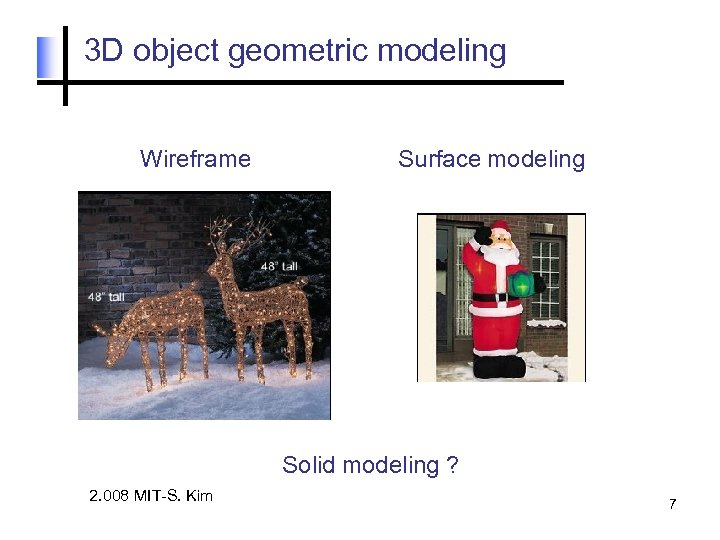 3D object geometric modeling

Wireframe

Surface modeling

48" tall

48" tall

Solid modeling ?

2.008 MIT-S. Kim

7